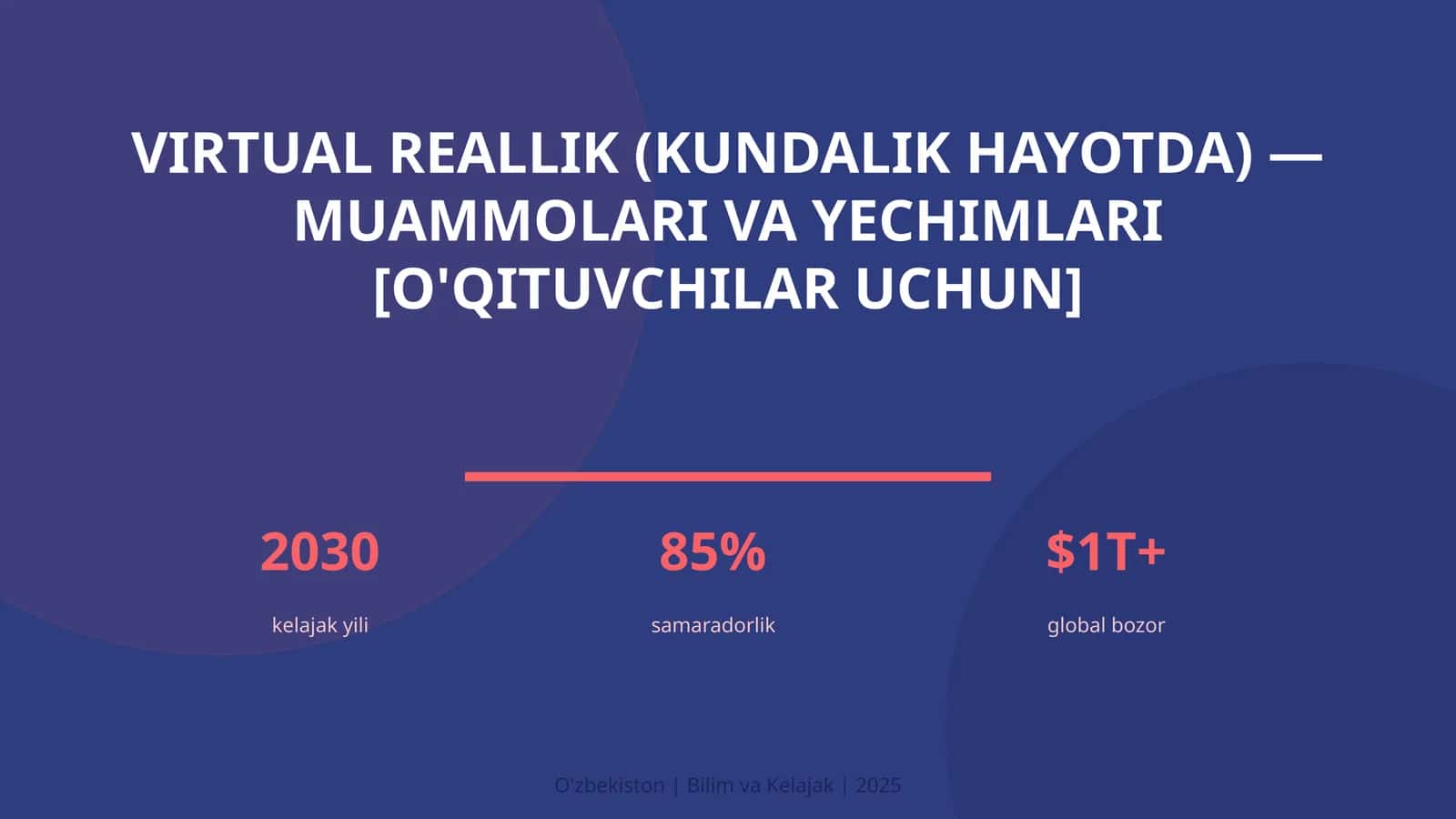 VIRTUAL REALLIK (KUNDALIK HAYOTDA) — MUAMMOLARI VA YECHIMLARI [O'QITUVCHILAR UCHUN]

2030
kelajak yili

85%
samaradorlik

$1T+
global bozor

O'zbekiston | Bilim va Kelajak | 2025